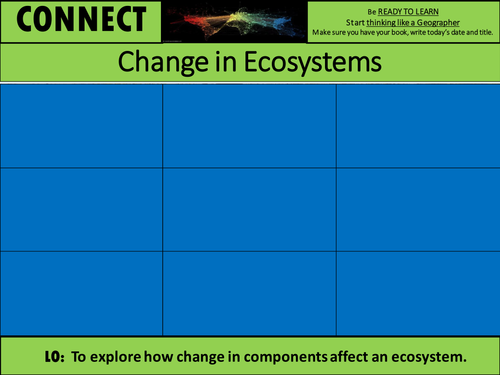 CONNECT

Be READY TO LEARN
Start thinking like a Geographer
Make sure you have your book, write today's date and title.

Change in Ecosystems

LO: To explore how change in components affect an ecosystem.